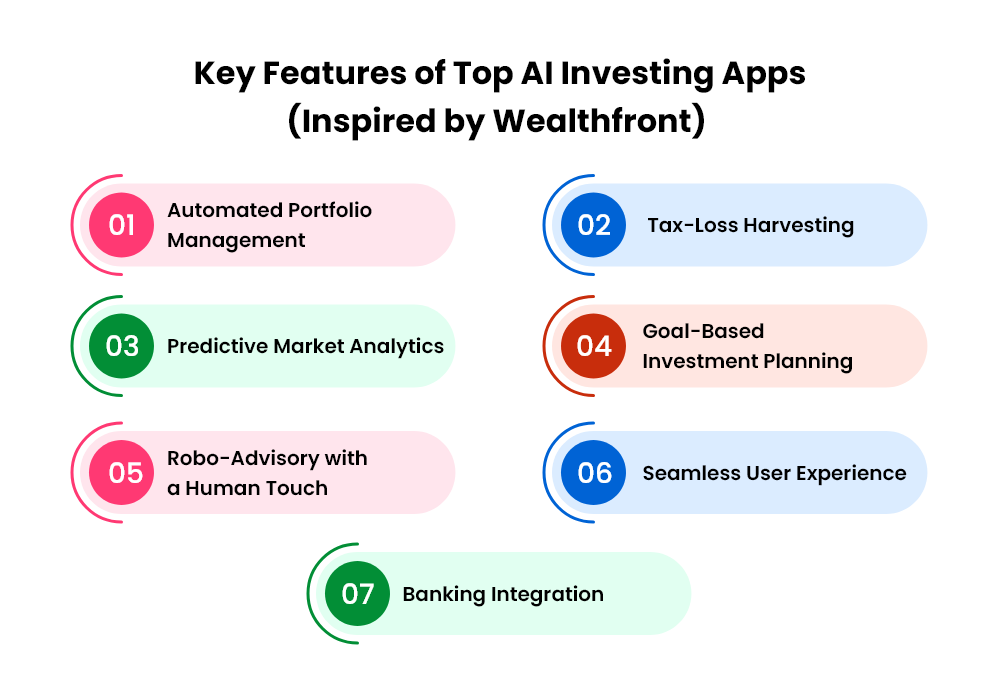 Key Features of Top AI Investing Apps (Inspired by Wealthfront)

01 Automated Portfolio Management

02 Tax-Loss Harvesting

03 Predictive Market Analytics

04 Goal-Based Investment Planning

05 Robo-Advisory with a Human Touch

06 Seamless User Experience

07 Banking Integration